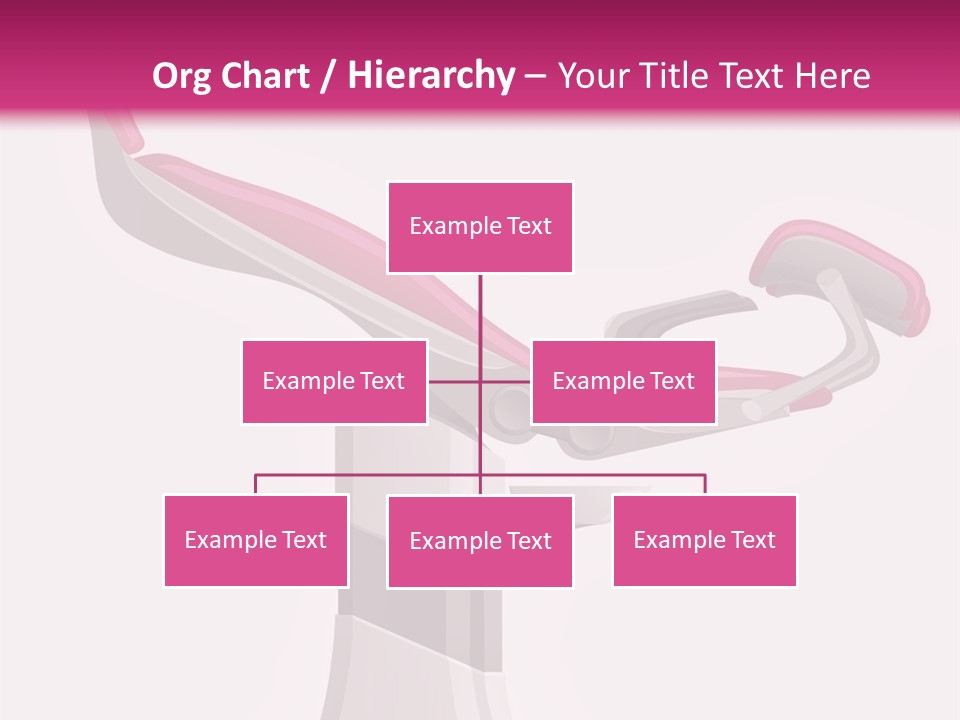 Org Chart / Hierarchy – Your Title Text Here

Example Text

Example Text

Example Text

Example Text

Example Text

Example Text